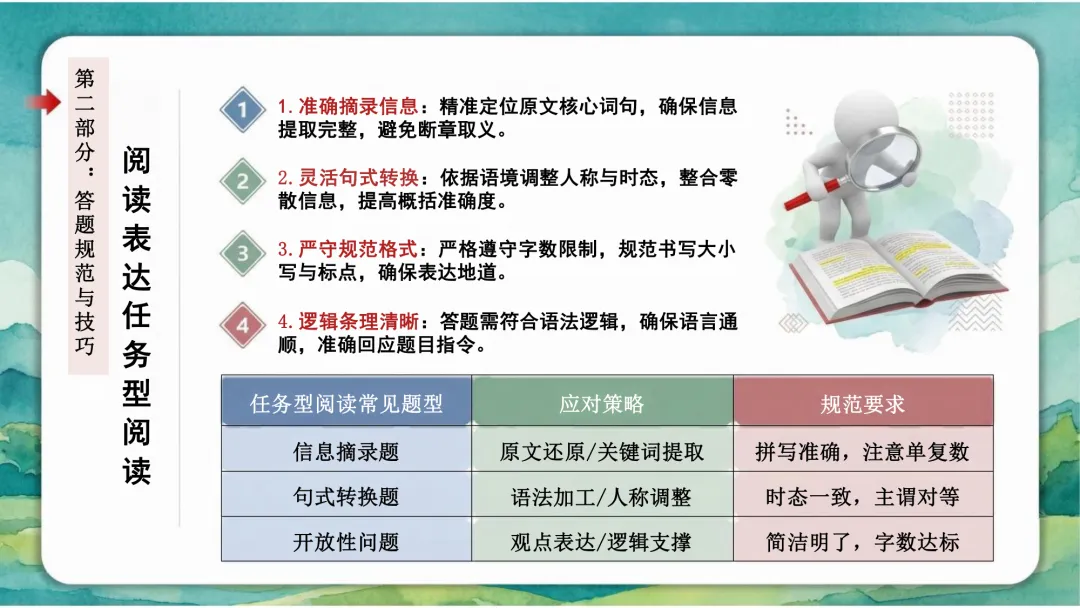 第二部分：答题规范与技巧

阅读表达任务型阅读

1
1. 准确摘录信息：精准定位原文核心词句，确保信息提取完整，避免断章取义。

2
2. 灵活句式转换：依据语境调整人称与时态，整合零散信息，提高概括准确度。

3
3. 严守规范格式：严格遵守字数限制，规范书写大小写与标点，确保表达地道。

4
4. 逻辑条理清晰：答题需符合语法逻辑，确保语言通顺，准确回应题目指令。

| 任务型阅读常见题型 | 应对策略 | 规范要求 |
|---|---|---|
| 信息摘录题 | 原文还原/关键词提取 | 拼写准确，注意单复数 |
| 句式转换题 | 语法加工/人称调整 | 时态一致，主谓对等 |
| 开放性问题 | 观点表达/逻辑支撑 | 简洁明了，字数达标 |